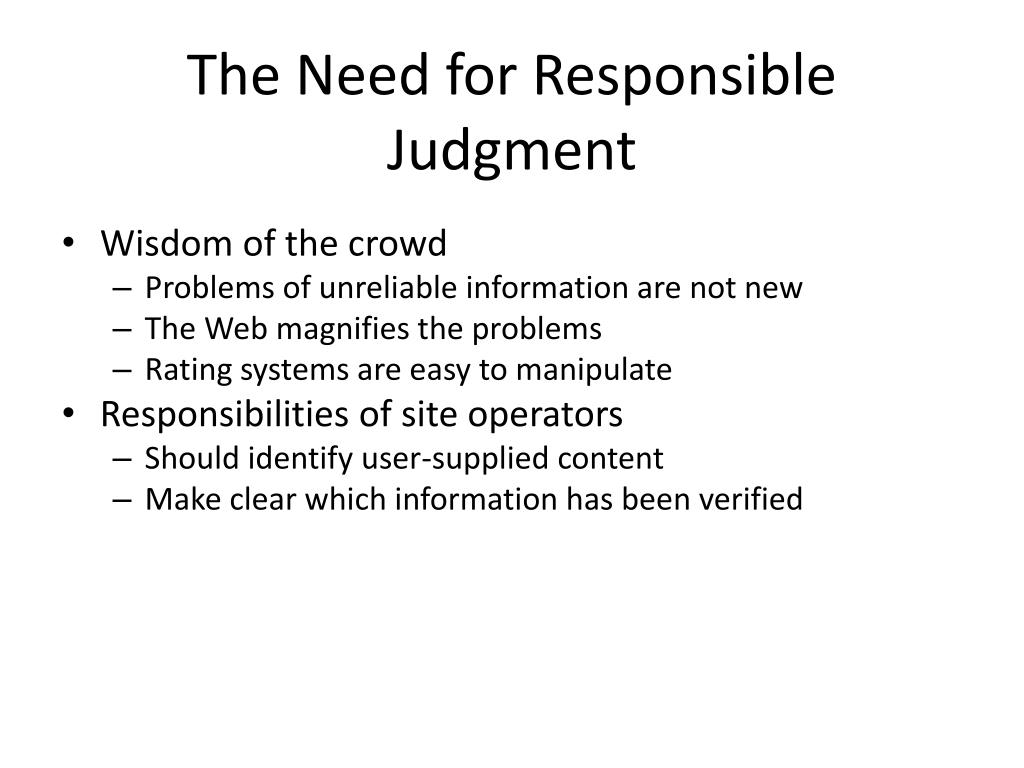 The Need for Responsible Judgment

• Wisdom of the crowd
  – Problems of unreliable information are not new
  – The Web magnifies the problems
  – Rating systems are easy to manipulate
• Responsibilities of site operators
  – Should identify user-supplied content
  – Make clear which information has been verified